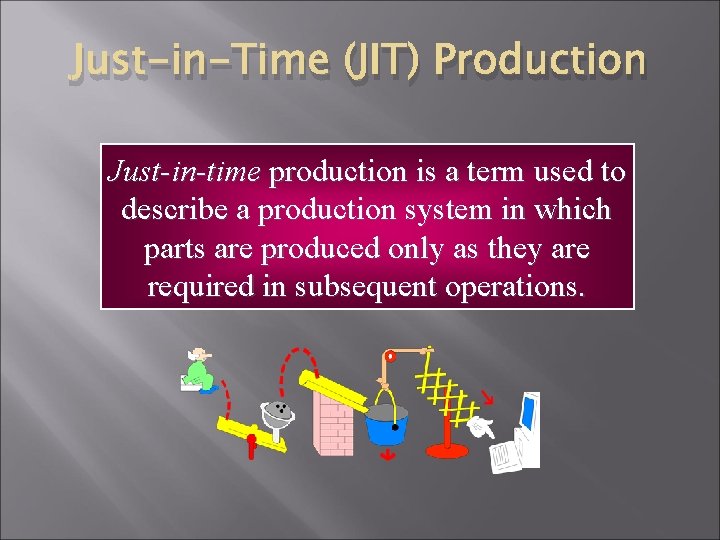 Just-in-Time (JIT) Production

Just-in-time production is a term used to describe a production system in which parts are produced only as they are required in subsequent operations.